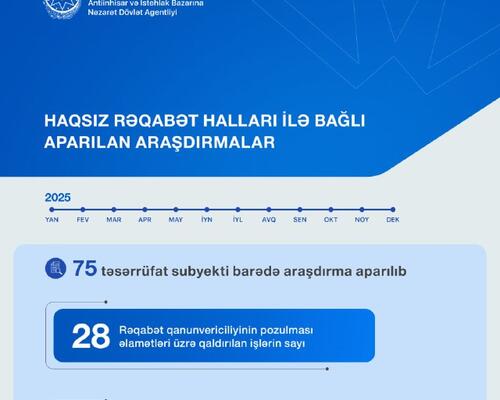 Antiinhisar və İstehlak Bazarına Nəzarət Dövlət Agentliyi

HAQSIZ RƏQABƏT HALLARI İLƏ BAĞLI APARILAN ARAŞDIRMALAR

2025

YAN FEV MAR APR MAY İYN İYL AVQ SEN OKT NOY DEK

75 təsərrüfat subyekti barədə araşdırma aparılıb

28 Rəqabət qanunvericiliyinin pozulması əlamətləri üzrə qaldırılan işlərin sayı